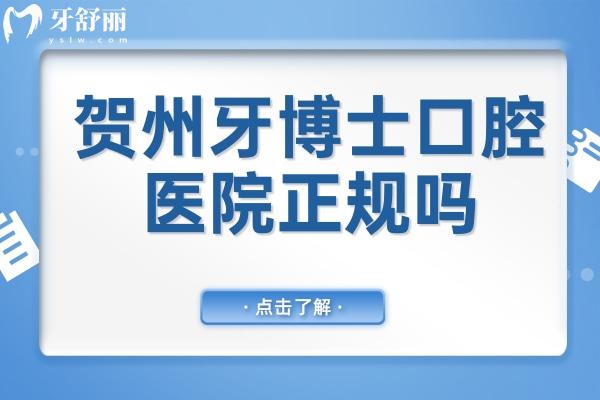 牙舒丽
yslw.com

贺州牙博士口腔医院正规吗

· 点击了解 ·